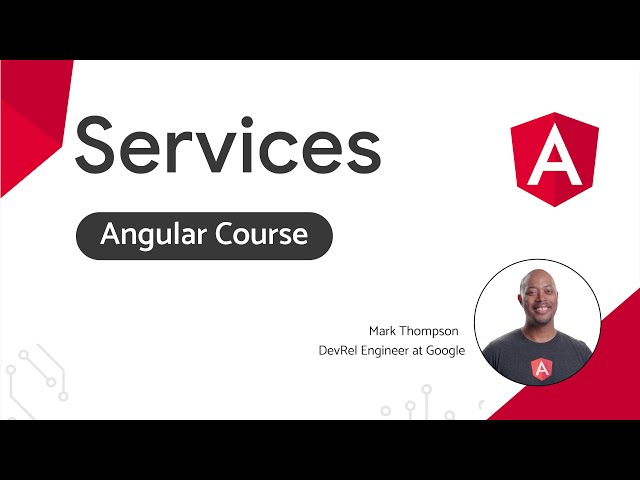 Services

A

Angular Course

Mark Thompson
DevRel Engineer at Google

A